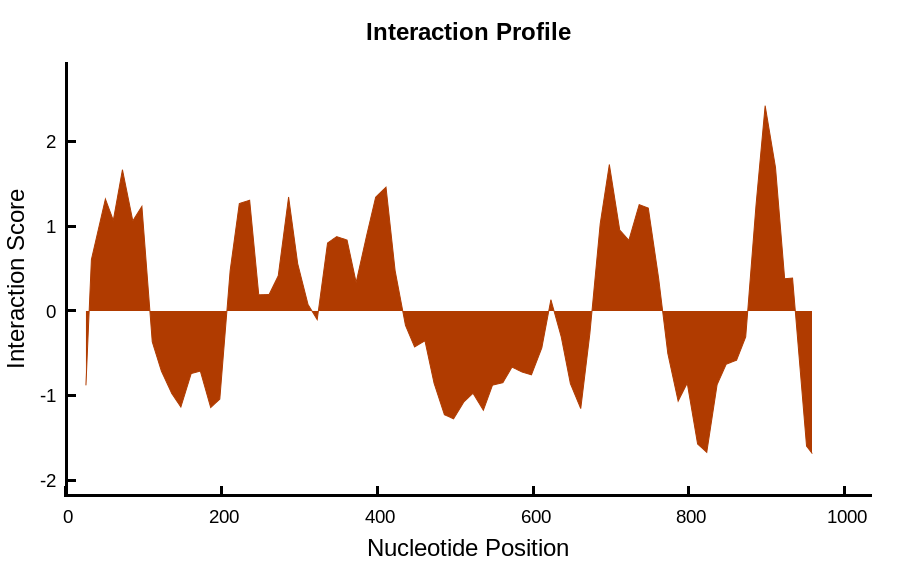 Interaction Profile

Interaction Score

2
1
0
-1
-2

0
200
400
600
800
1000

Nucleotide Position